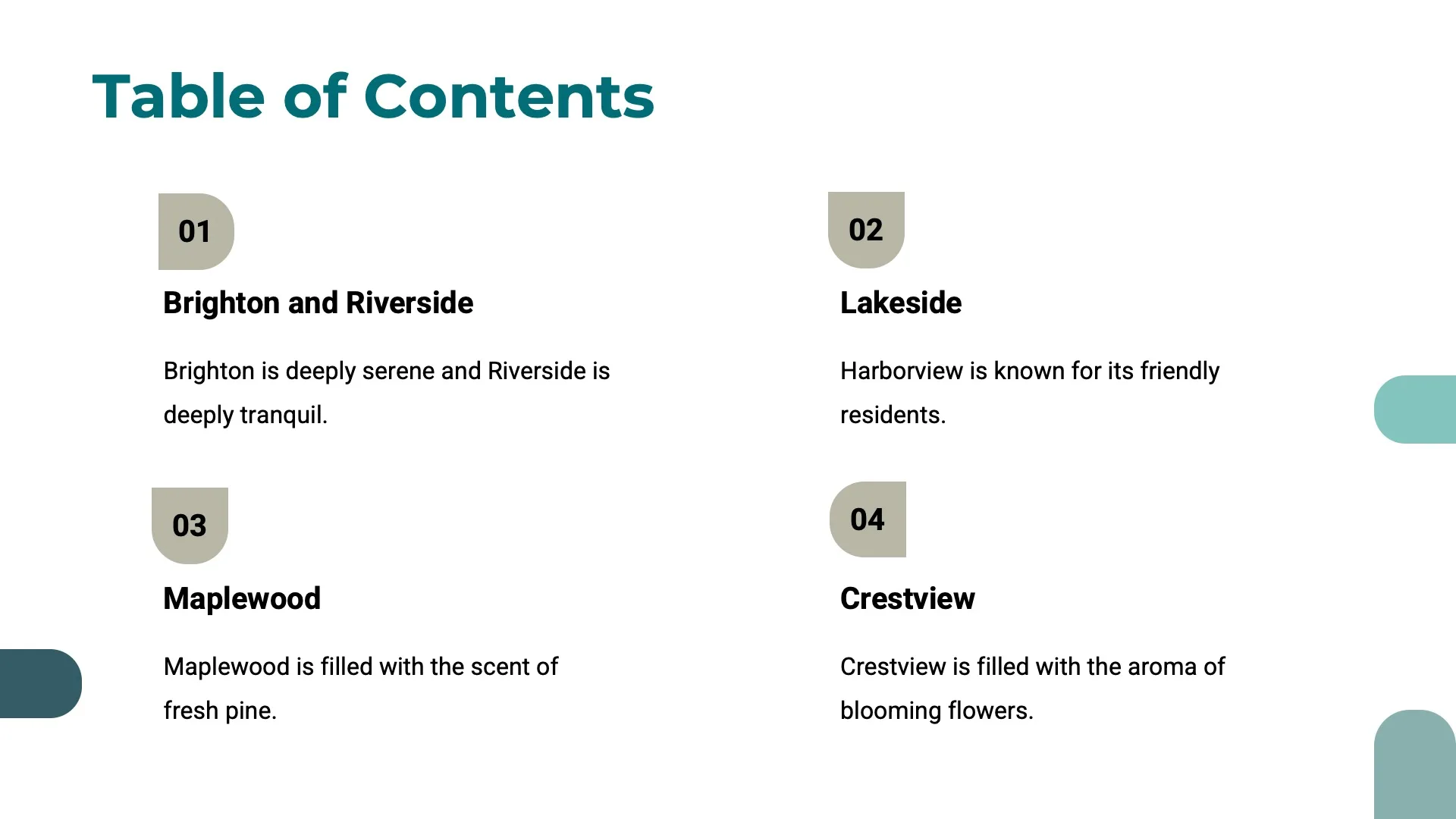 Table of Contents

01

Brighton and Riverside

Brighton is deeply serene and Riverside is deeply tranquil.

02

Lakeside

Harborview is known for its friendly residents.

03

Maplewood

Maplewood is filled with the scent of fresh pine.

04

Crestview

Crestview is filled with the aroma of blooming flowers.